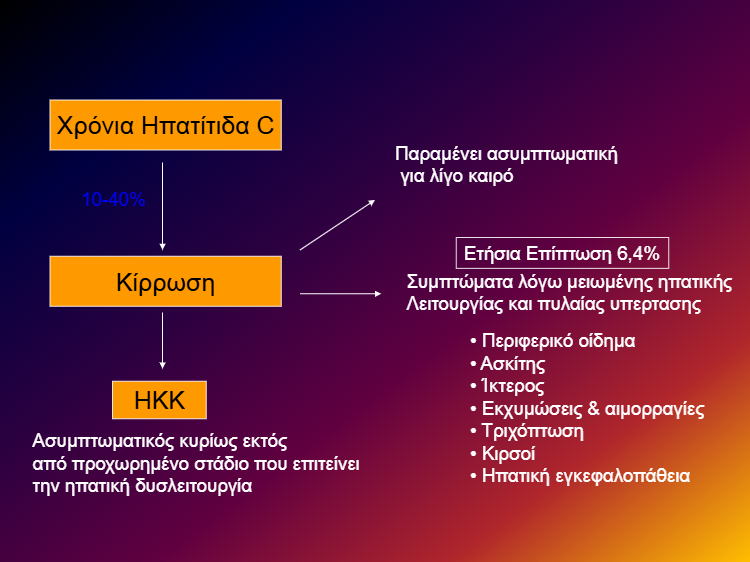 Χρόνια Ηπατίτιδα C

10-40%

Κίρρωση

ΗΚΚ

Ασυμπτωματικός κυρίως εκτός από προχωρημένο στάδιο που επιτείνει την ηπατική δυσλειτουργία

Παραμένει ασυμπτωματική για λίγο καιρό

Ετήσια Επίπτωση 6,4%

Συμπτώματα λόγω μειωμένης ηπατικής Λειτουργίας και πυλαίας υπερτασης

• Περιφερικό οίδημα
• Ασκίτης
• Ίκτερος
• Εκχυμώσεις & αιμορραγίες
• Τριχόπτωση
• Κιρσοί
• Ηπατική εγκεφαλοπάθεια